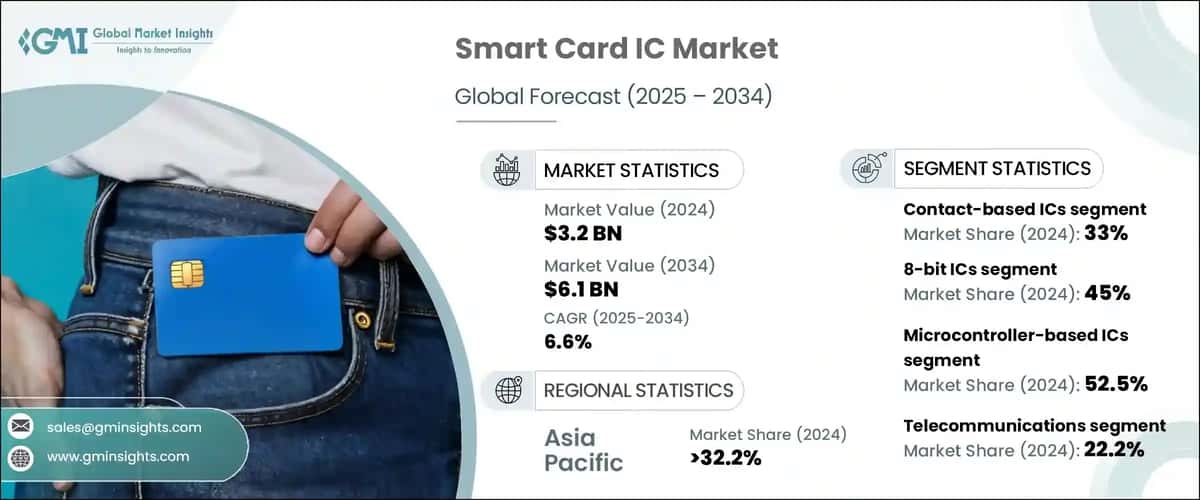 GMI Global Market Insights
Insights to Innovation

Smart Card IC Market

Global Forecast (2025 – 2034)

MARKET STATISTICS

Market Value (2024)
$3.2 BN

Market Value (2034)
$6.1 BN

CAGR (2025-2034)
6.6%

REGIONAL STATISTICS

Asia Pacific

Market Share (2024)
>32.2%

SEGMENT STATISTICS

Contact-based ICs segment
Market Share (2024): 33%

8-bit ICs segment
Market Share (2024): 45%

Microcontroller-based ICs segment
Market Share (2024): 52.5%

Telecommunications segment
Market Share (2024): 22.2%

sales@gminsights.com

www.gminsights.com